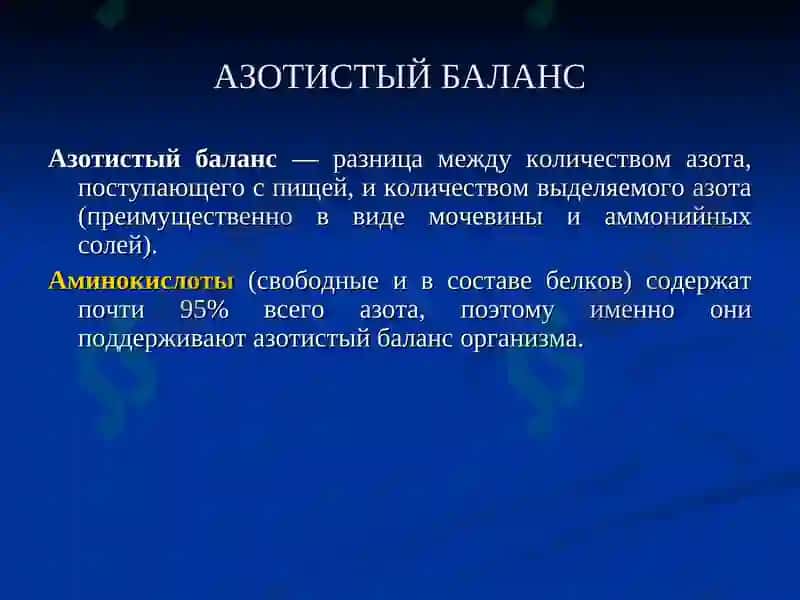 АЗОТИСТЫЙ БАЛАНС

Азотистый баланс — разница между количеством азота, поступающего с пищей, и количеством выделяемого азота (преимущественно в виде мочевины и аммонийных солей).

Аминокислоты (свободные и в составе белков) содержат почти 95% всего азота, поэтому именно они поддерживают азотистый баланс организма.